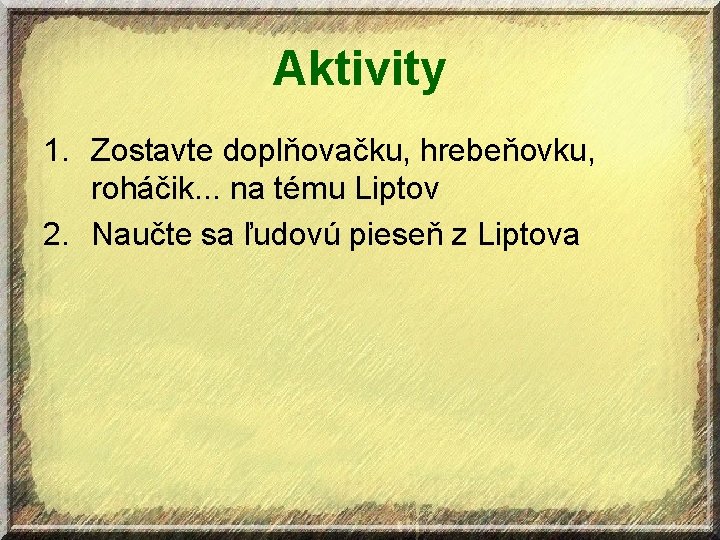 Aktivity

1. Zostavte doplňovačku, hrebeňovku, roháčik... na tému Liptov
2. Naučte sa ľudovú pieseň z Liptova